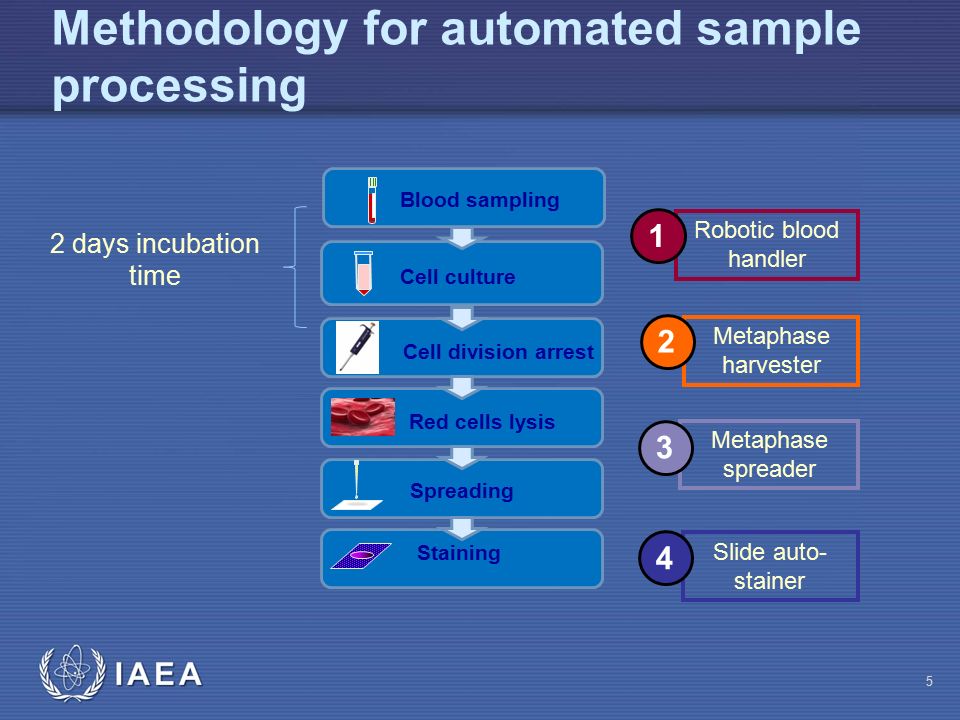 Methodology for automated sample processing

2 days incubation time

Blood sampling

Cell culture

Cell division arrest

Red cells lysis

Spreading

Staining

1 Robotic blood handler

2 Metaphase harvester

3 Metaphase spreader

4 Slide auto-stainer

IAEA

5